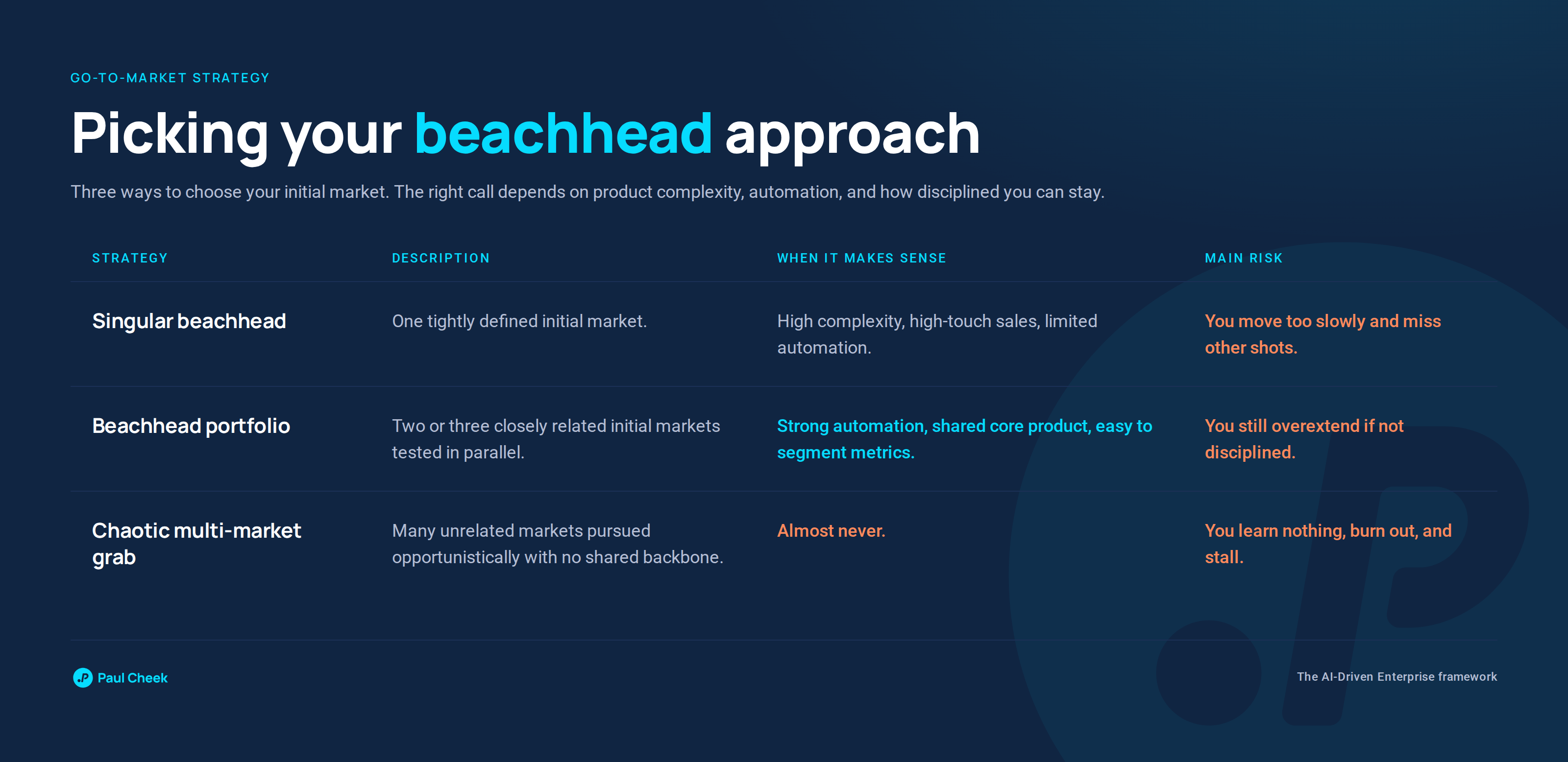 GO-TO-MARKET STRATEGY

Picking your beachhead approach

Three ways to choose your initial market. The right call depends on product complexity, automation, and how disciplined you can stay.

| STRATEGY | DESCRIPTION | WHEN IT MAKES SENSE | MAIN RISK |
|---|---|---|---|
| Singular beachhead | One tightly defined initial market. | High complexity, high-touch sales, limited automation. | You move too slowly and miss other shots. |
| Beachhead portfolio | Two or three closely related initial markets tested in parallel. | Strong automation, shared core product, easy to segment metrics. | You still overextend if not disciplined. |
| Chaotic multi-market grab | Many unrelated markets pursued opportunistically with no shared backbone. | Almost never. | You learn nothing, burn out, and stall. |

Paul Cheek

The AI-Driven Enterprise framework